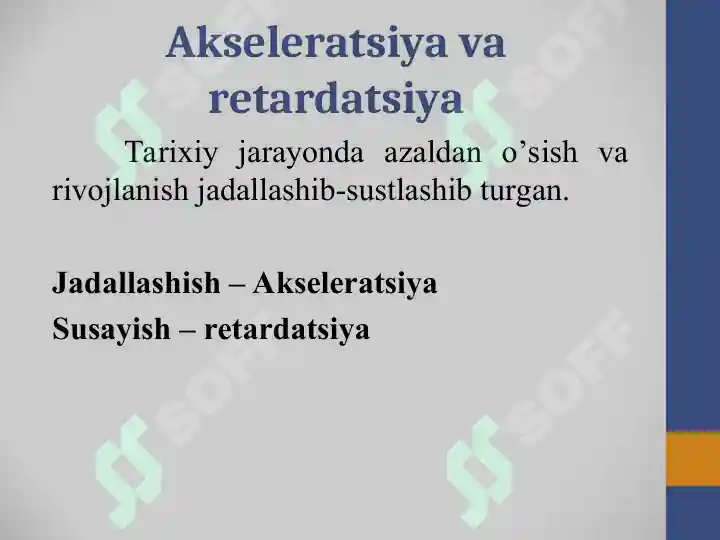 Akseleratsiya va retardatsiya

Tarixiy jarayonda azaldan o’sish va rivojlanish jadallashib-sustlashib turgan.

Jadallashish – Akseleratsiya
Susayish – retardatsiya

SOFF SOFF SOFF SOFF